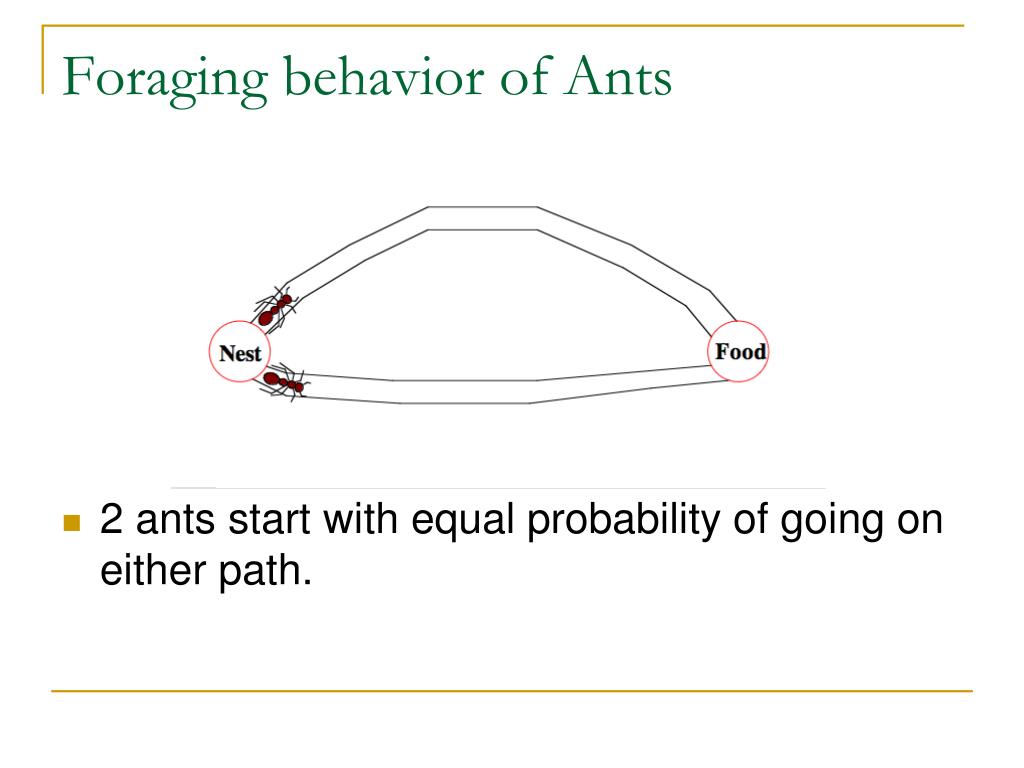 Foraging behavior of Ants

Nest

Food

2 ants start with equal probability of going on either path.